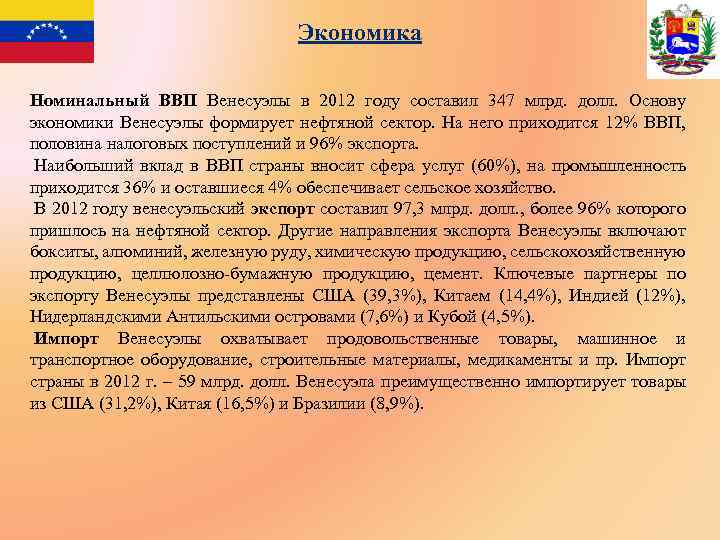 Экономика

Номинальный ВВП Венесуэлы в 2012 году составил 347 млрд. долл. Основу экономики Венесуэлы формирует нефтяной сектор. На него приходится 12% ВВП, половина налоговых поступлений и 96% экспорта.

Наибольший вклад в ВВП страны вносит сфера услуг (60%), на промышленность приходится 36% и оставшиеся 4% обеспечивает сельское хозяйство.

В 2012 году венесуэльский экспорт составил 97,3 млрд. долл., более 96% которого пришлось на нефтяной сектор. Другие направления экспорта Венесуэлы включают бокситы, алюминий, железную руду, химическую продукцию, сельскохозяйственную продукцию, целлюлозно-бумажную продукцию, цемент. Ключевые партнеры по экспорту Венесуэлы представлены США (39,3%), Китаем (14,4%), Индией (12%), Нидерландскими Антильскими островами (7,6%) и Кубой (4,5%).

Импорт Венесуэлы охватывает продовольственные товары, машинное и транспортное оборудование, строительные материалы, медикаменты и пр. Импорт страны в 2012 г. – 59 млрд. долл. Венесуэла преимущественно импортирует товары из США (31,2%), Китая (16,5%) и Бразилии (8,9%).